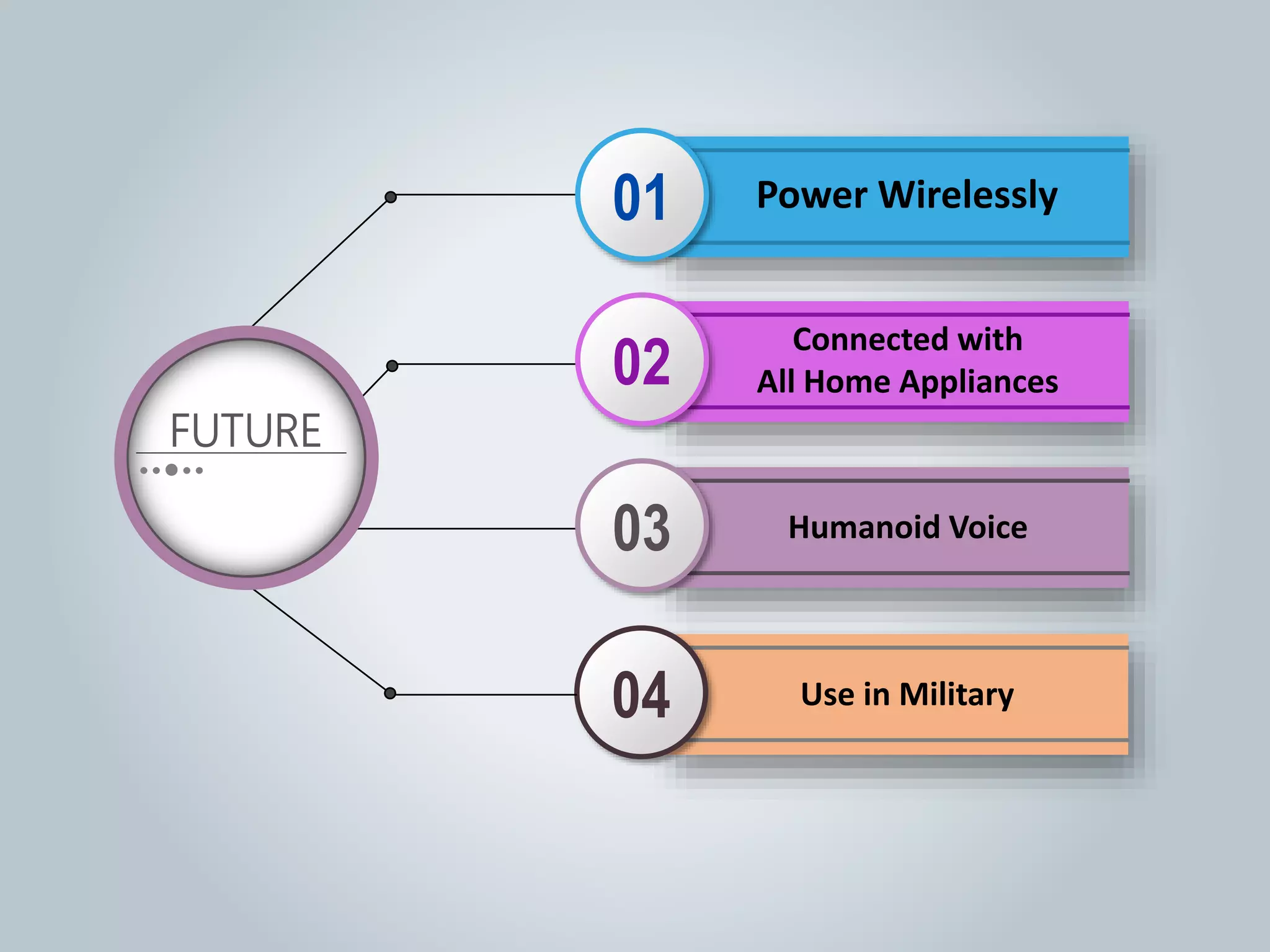 FUTURE

01 Power Wirelessly

02 Connected with All Home Appliances

03 Humanoid Voice

04 Use in Military